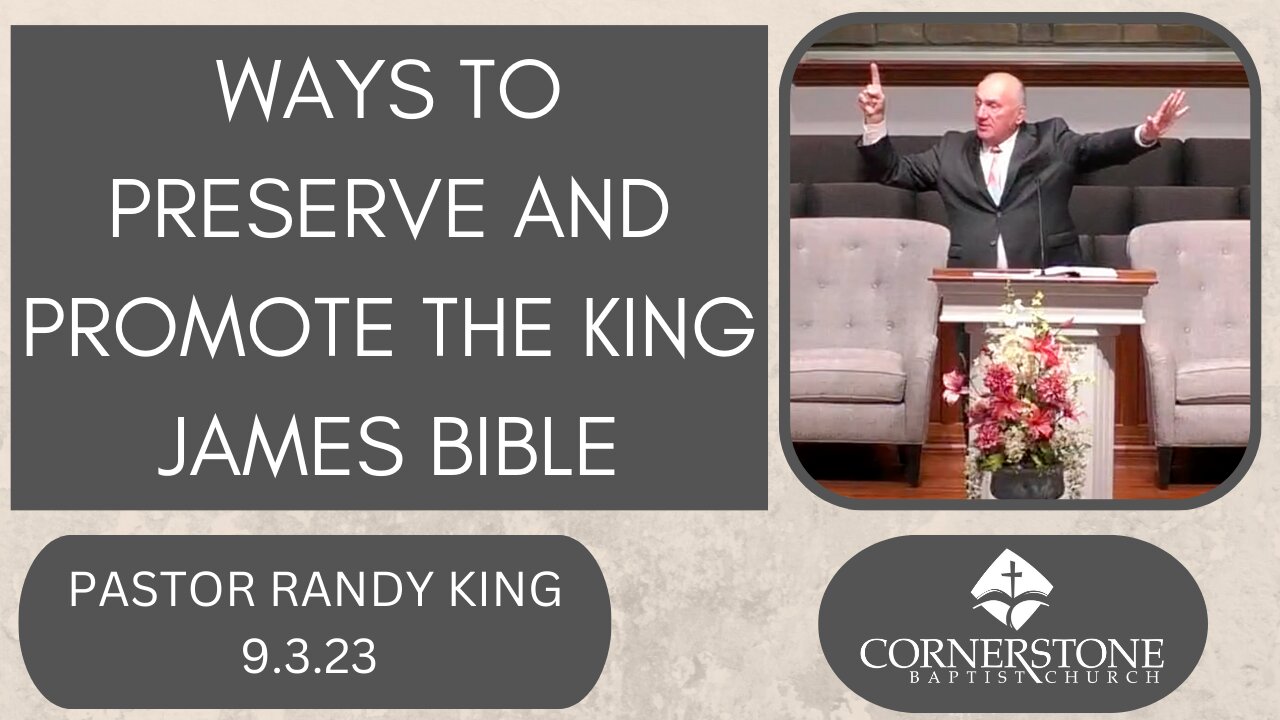 WAYS TO PRESERVE AND PROMOTE THE KING JAMES BIBLE

PASTOR RANDY KING
9.3.23

CORNERSTONE
BAPTIST CHURCH